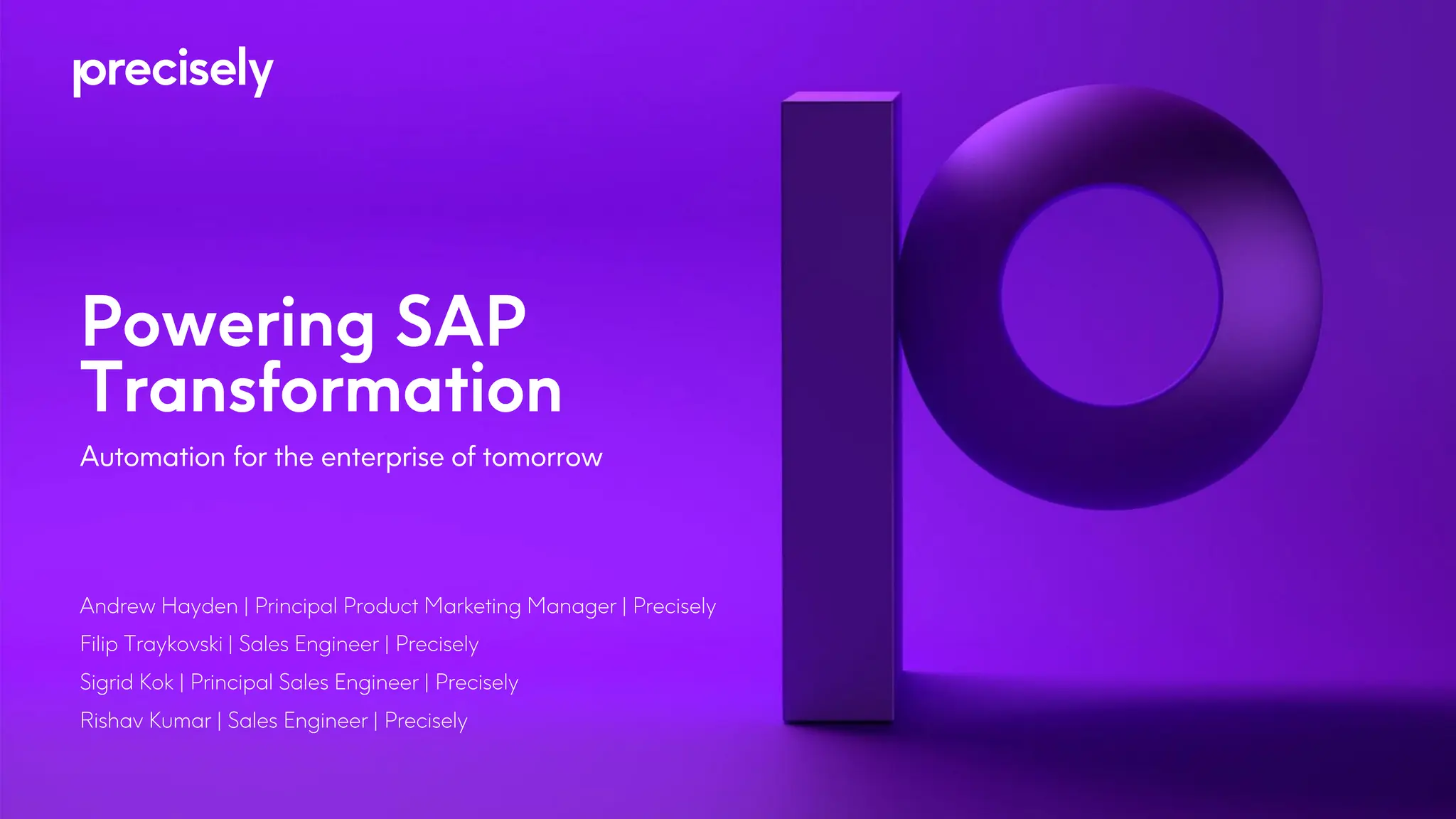 precisely

Powering SAP Transformation

Automation for the enterprise of tomorrow

Andrew Hayden | Principal Product Marketing Manager | Precisely
Filip Traykovski | Sales Engineer | Precisely
Sigrid Kok | Principal Sales Engineer | Precisely
Rishav Kumar | Sales Engineer | Precisely